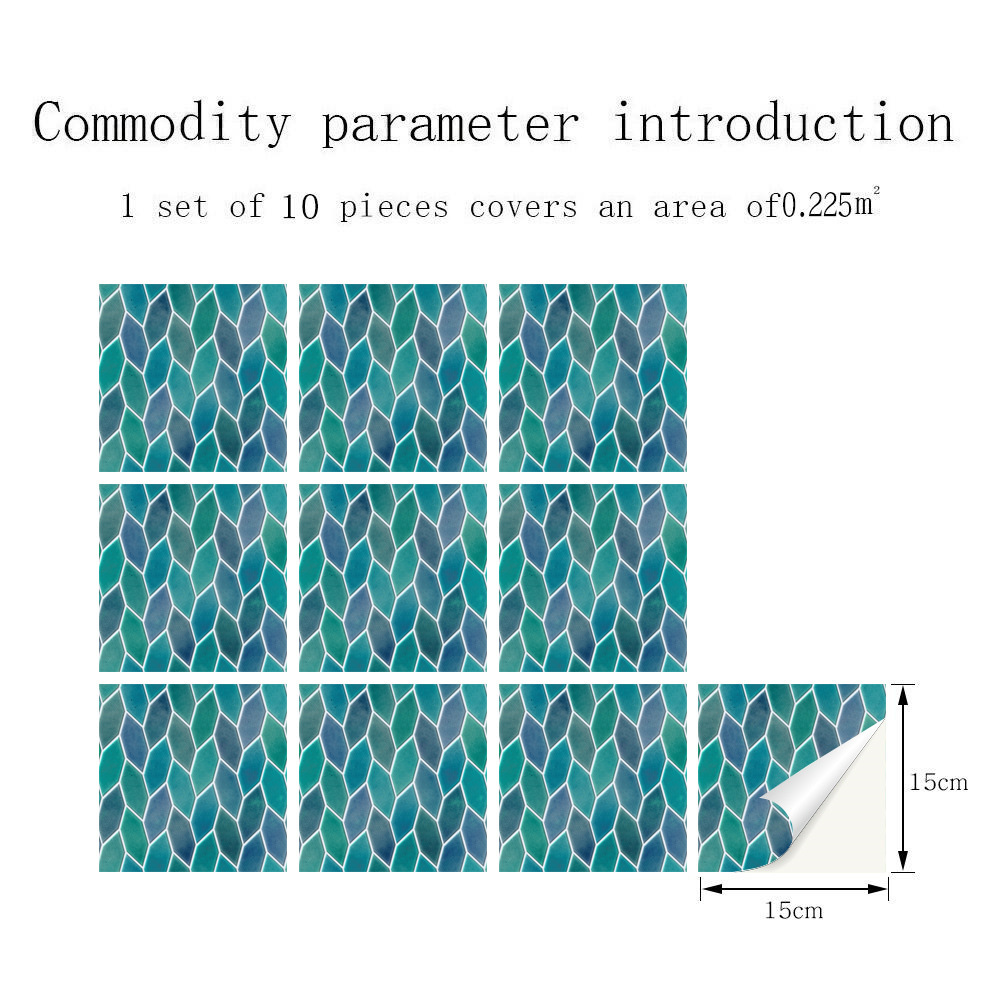 Commodity parameter introduction

1 set of 10 pieces covers an area of0.225$m^2$

15cm

15cm